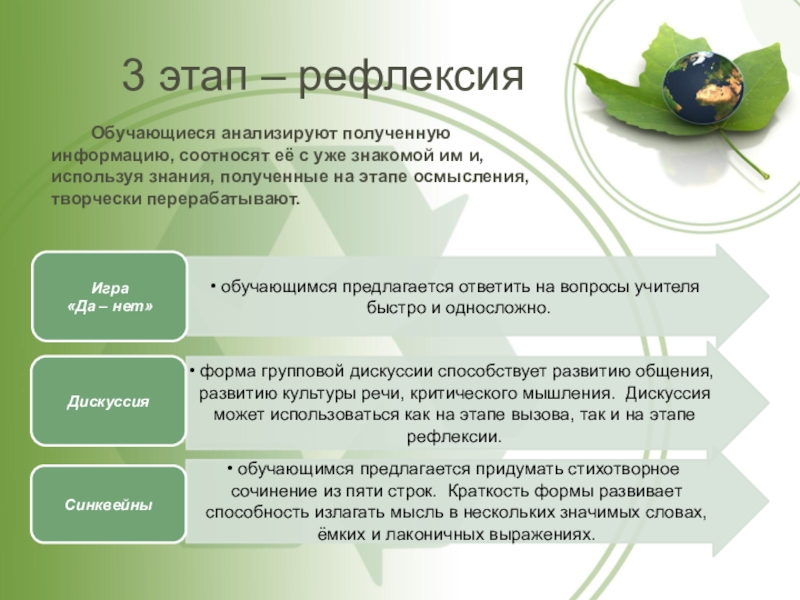 3 этап – рефлексия

Обучающиеся анализируют полученную информацию, соотносят её с уже знакомой им и, используя знания, полученные на этапе осмысления, творчески перерабатывают.

Игра «Да – нет»

• обучающимся предлагается ответить на вопросы учителя быстро и односложно.

Дискуссия

• форма групповой дискуссии способствует развитию общения, развитию культуры речи, критического мышления. Дискуссия может использоваться как на этапе вызова, так и на этапе рефлексии.

Синквейны

• обучающимся предлагается придумать стихотворное сочинение из пяти строк. Краткость формы развивает способность излагать мысль в нескольких значимых словах, ёмких и лаконичных выражениях.